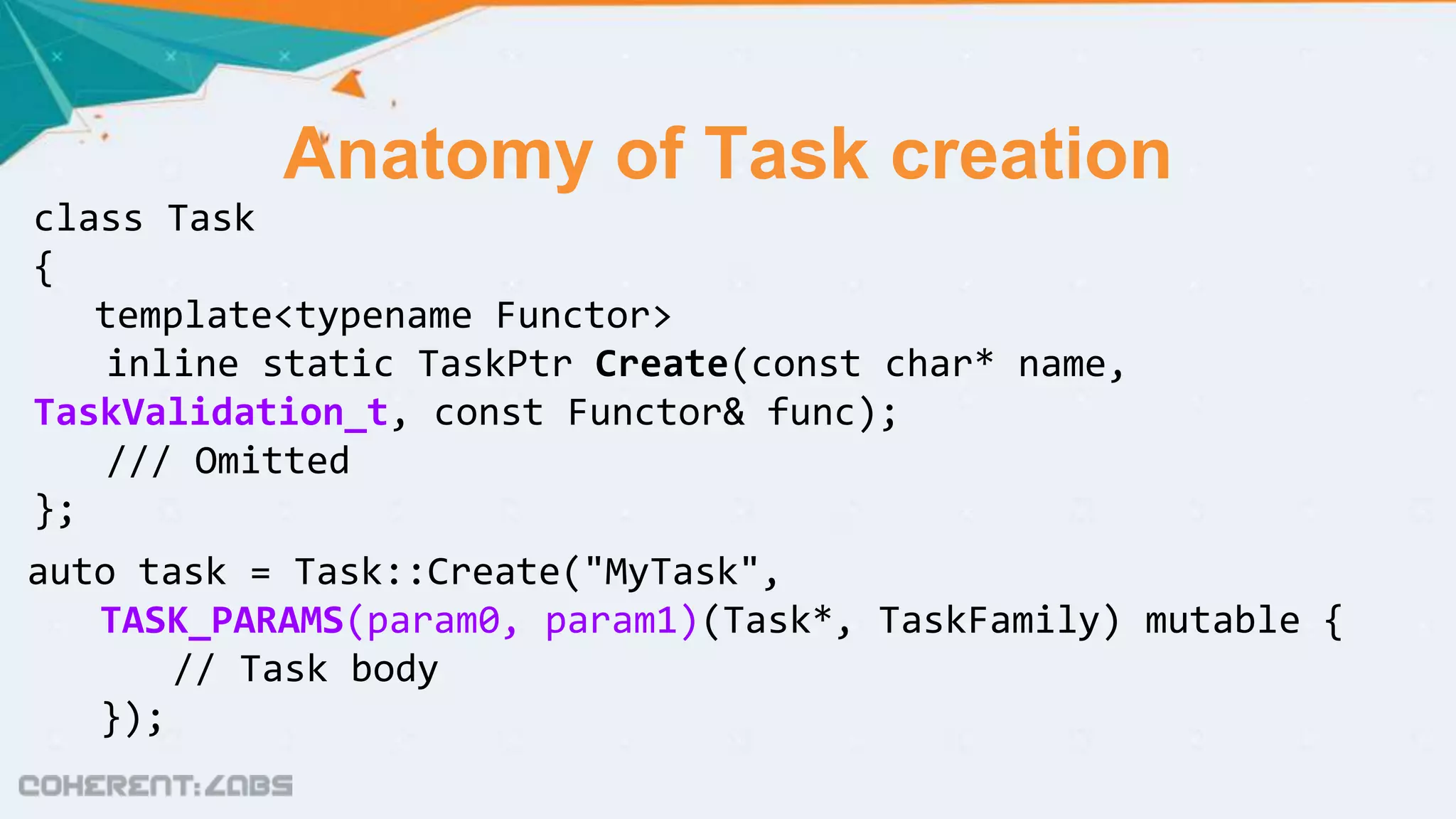 Anatomy of Task creation

class Task
{
template<typename Functor>
inline static TaskPtr Create(const char* name, TaskValidation_t, const Functor& func);
/// Omitted
};

auto task = Task::Create("MyTask",
TASK_PARAMS(param0, param1)(Task*, TaskFamily) mutable {
// Task body
});

COHERENT:LABS